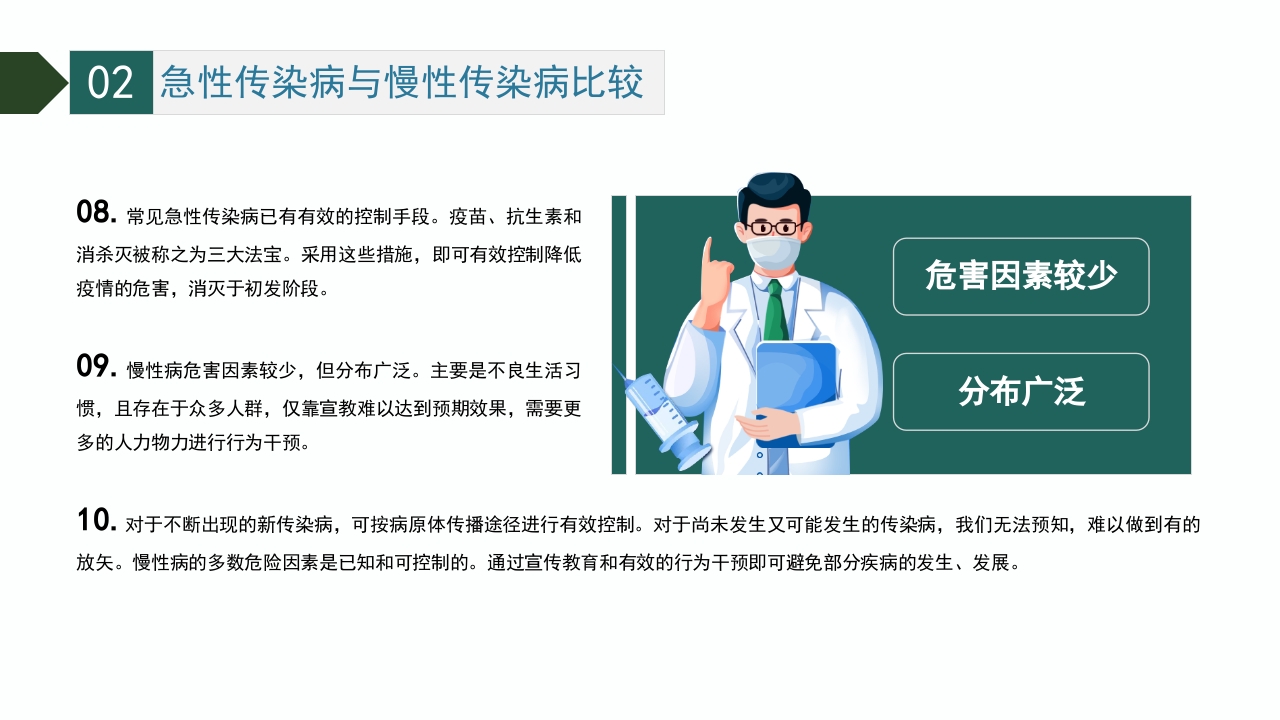 02 急性传染病与慢性传染病比较

08. 常见急性传染病已有有效的控制手段。疫苗、抗生素和消杀灭被称之为三大法宝。采用这些措施，即可有效控制降低疫情的危害，消灭于初发阶段。

09. 慢性病危害因素较少，但分布广泛。主要是不良生活习惯，且存在于众多人群，仅靠宣教难以达到预期效果，需要更多的人力物力进行行为干预。

危害因素较少

分布广泛

10. 对于不断出现的新传染病，可按病原体传播途径进行有效控制。对于尚未发生又可能发生的传染病，我们无法预知，难以做到有的放矢。慢性病的多数危险因素是已知和可控制的。通过宣传教育和有效的行为干预即可避免部分疾病的发生、发展。